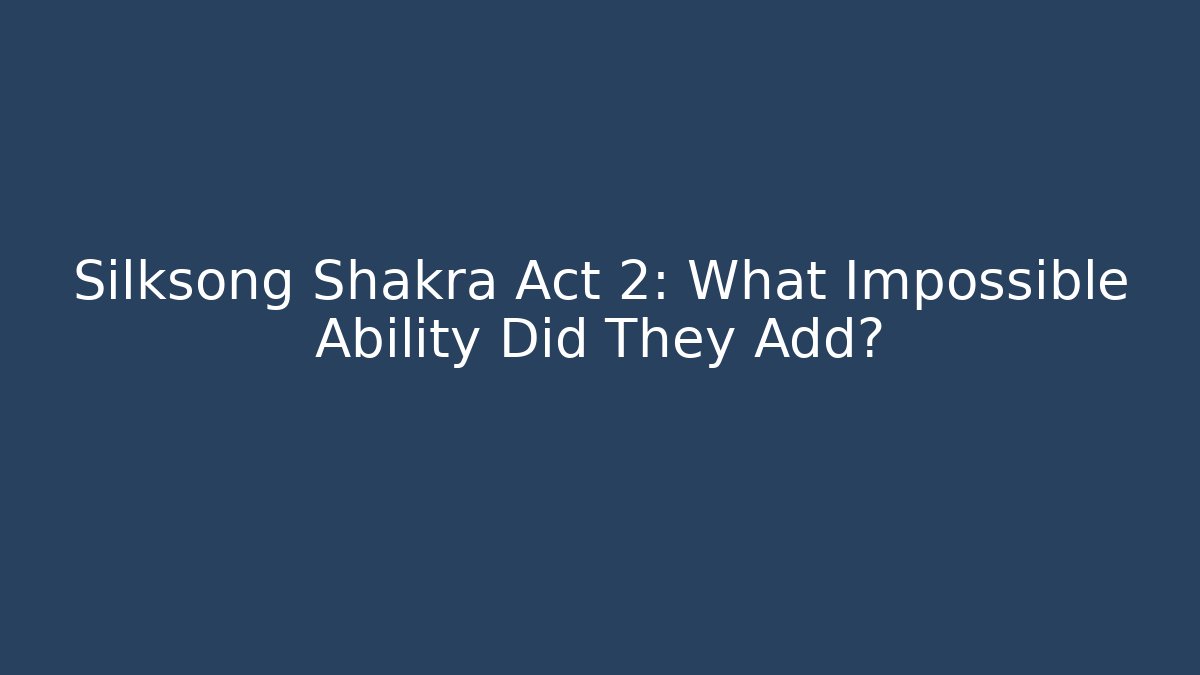 Silksong Shakra Act 2: What Impossible Ability Did They Add?